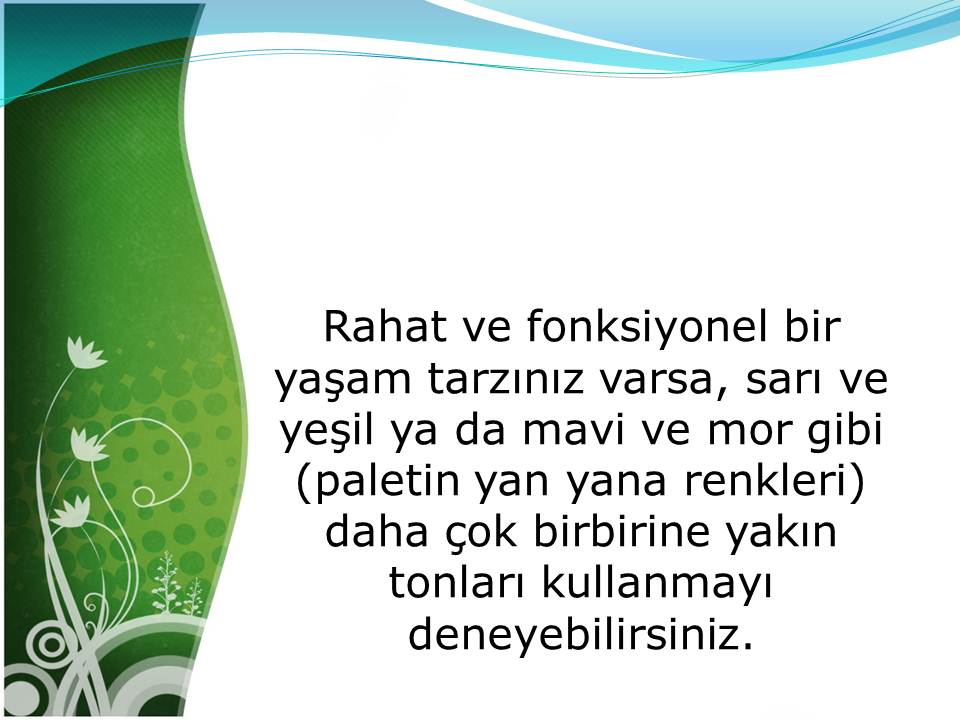 Rahat ve fonksiyonel bir yaşam tarzınız varsa, sarı ve yeşil ya da mavi ve mor gibi (paletin yan yana renkleri) daha çok birbirine yakın tonları kullanmayı deneyebilirsiniz.